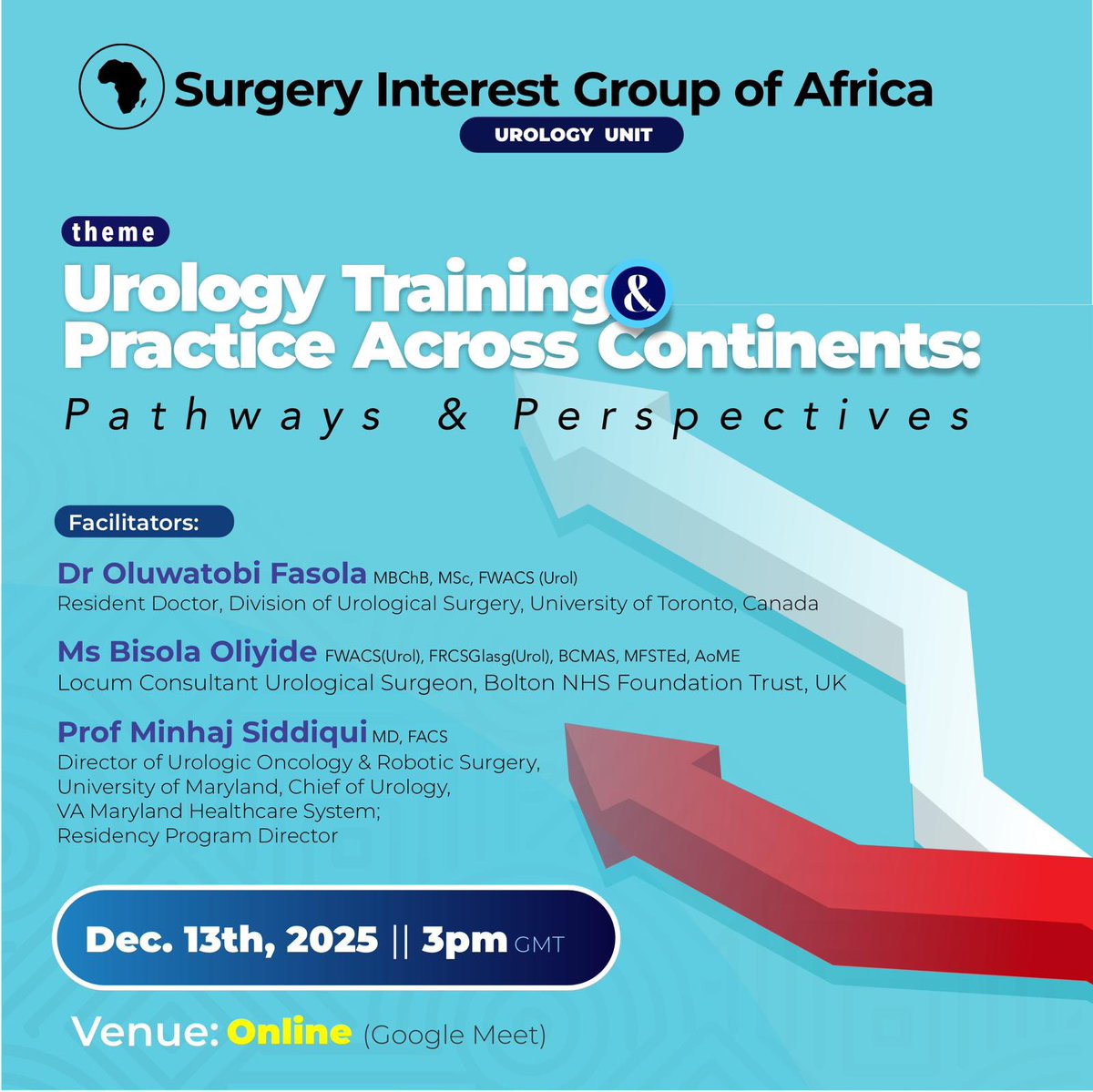 Surgery Interest Group of Africa

UROLOGY UNIT

theme

Urology Training & Practice Across Continents:

Pathways & Perspectives

Facilitators:

Dr Oluwatobi Fasola MBChB, MSc, FWACS (Urol)
Resident Doctor, Division of Urological Surgery, University of Toronto, Canada

Ms Bisola Oliyide FWACS(Urol), FRCSGlasg(Urol), BCMAS, MFSTEd, AoME
Locum Consultant Urological Surgeon, Bolton NHS Foundation Trust, UK

Prof Minhaj Siddiqui MD, FACS
Director of Urologic Oncology & Robotic Surgery, University of Maryland, Chief of Urology, VA Maryland Healthcare System; Residency Program Director

Dec. 13th, 2025 || 3pm GMT

Venue: Online (Google Meet)